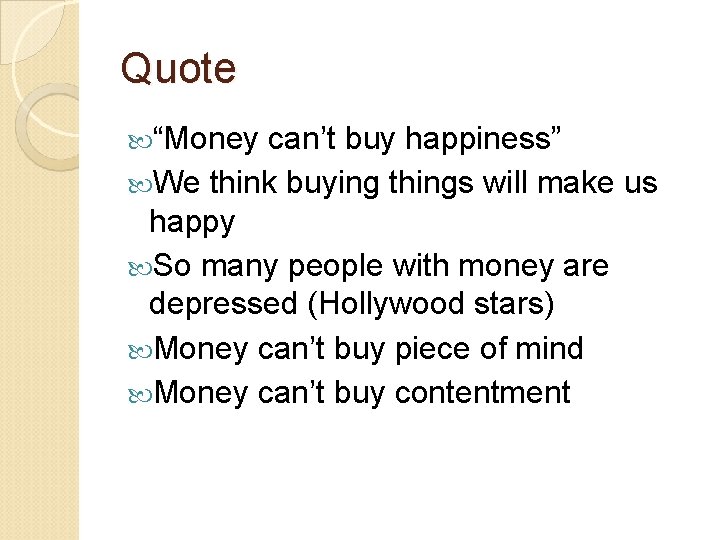 Quote

“Money can’t buy happiness”

We think buying things will make us happy

So many people with money are depressed (Hollywood stars)

Money can’t buy piece of mind

Money can’t buy contentment